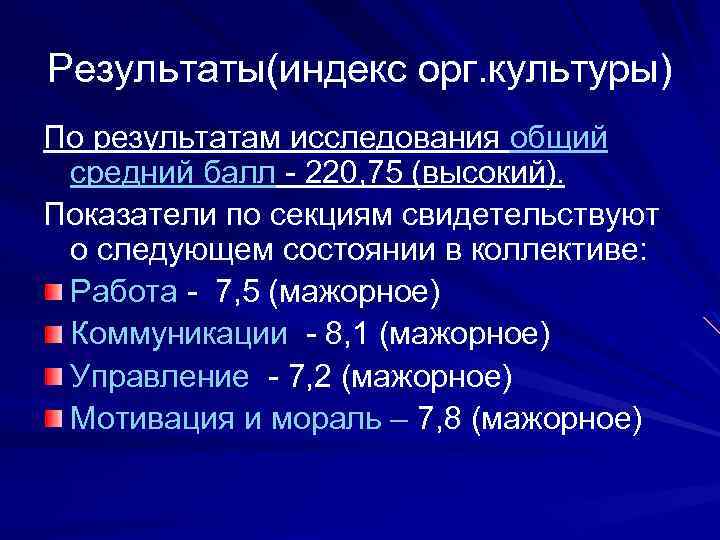 Результаты(индекс орг.культуры)

По результатам исследования общий средний балл - 220,75 (высокий).

Показатели по секциям свидетельствуют о следующем состоянии в коллективе:

Работа - 7,5 (мажорное)

Коммуникации - 8,1 (мажорное)

Управление - 7,2 (мажорное)

Мотивация и мораль – 7,8 (мажорное)